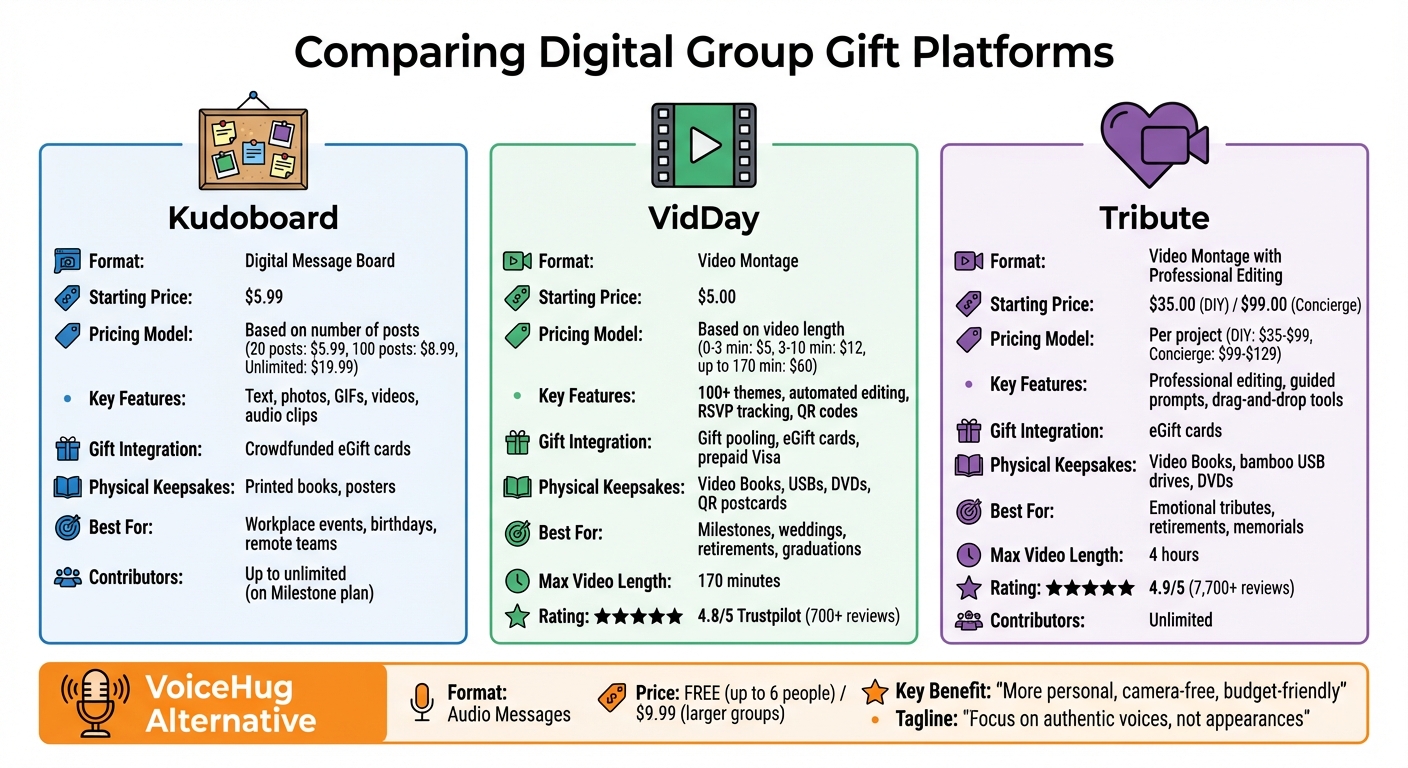 Comparing Digital Group Gift Platforms

Kudoboard

Format: Digital Message Board
Starting Price: $5.99
Pricing Model: Based on number of posts (20 posts: $5.99, 100 posts: $8.99, Unlimited: $19.99)
Key Features: Text, photos, GIFs, videos, audio clips
Gift Integration: Crowdfunded eGift cards
Physical Keepsakes: Printed books, posters
Best For: Workplace events, birthdays, remote teams
Contributors: Up to unlimited (on Milestone plan)

VidDay

Format: Video Montage
Starting Price: $5.00
Pricing Model: Based on video length (0-3 min: $5, 3-10 min: $12, up to 170 min: $60)
Key Features: 100+ themes, automated editing, RSVP tracking, QR codes
Gift Integration: Gift pooling, eGift cards, prepaid Visa
Physical Keepsakes: Video Books, USBs, DVDs, QR postcards
Best For: Milestones, weddings, retirements, graduations
Max Video Length: 170 minutes
Rating: ★★★★★ 4.8/5 Trustpilot (700+ reviews)

Tribute

Format: Video Montage with Professional Editing
Starting Price: $35.00 (DIY) / $99.00 (Concierge)
Pricing Model: Per project (DIY: $35-$99, Concierge: $99-$129)
Key Features: Professional editing, guided prompts, drag-and-drop tools
Gift Integration: eGift cards
Physical Keepsakes: Video Books, bamboo USB drives, DVDs
Best For: Emotional tributes, retirements, memorials
Max Video Length: 4 hours
Rating: ★★★★★ 4.9/5 (7,700+ reviews)
Contributors: Unlimited

VoiceHug Alternative

Format: Audio Messages
Price: FREE (up to 6 people) / $9.99 (larger groups)
Key Benefit: "More personal, camera-free, budget-friendly"
Tagline: "Focus on authentic voices, not appearances"